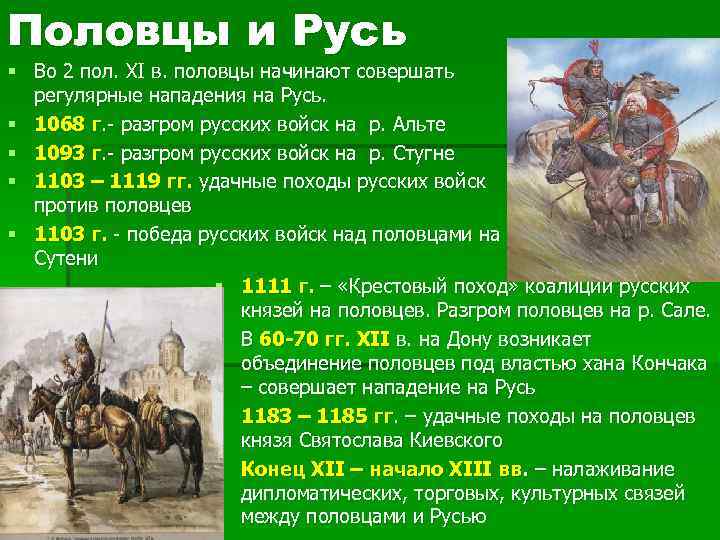 Половцы и Русь

Во 2 пол. XI в. половцы начинают совершать регулярные нападения на Русь.

1068 г.- разгром русских войск на р. Альте

1093 г.- разгром русских войск на р. Стугне

1103 – 1119 гг. удачные походы русских войск против половцев

1103 г. - победа русских войск над половцами на Сутени

1111 г. – «Крестовый поход» коалиции русских князей на половцев. Разгром половцев на р. Сале.

В 60-70 гг. XII в. на Дону возникает объединение половцев под властью хана Кончака – совершает нападение на Русь

1183 – 1185 гг. – удачные походы на половцев князя Святослава Киевского

Конец XII – начало XIII вв. – налаживание дипломатических, торговых, культурных связей между половцами и Русью